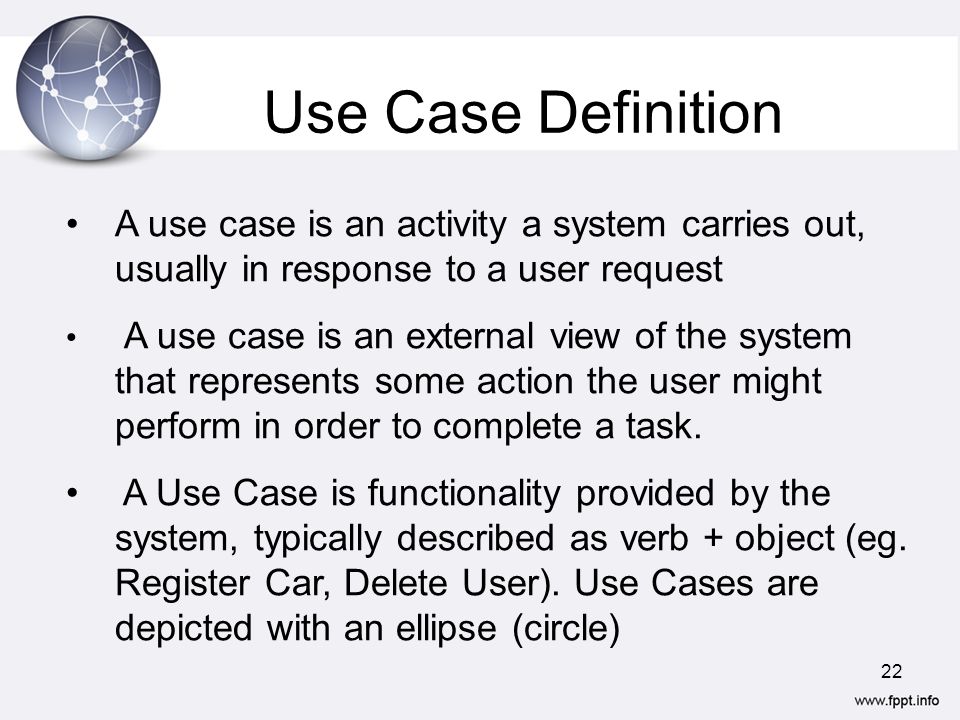 Use Case Definition

• A use case is an activity a system carries out, usually in response to a user request

• A use case is an external view of the system that represents some action the user might perform in order to complete a task.

• A Use Case is functionality provided by the system, typically described as verb + object (eg. Register Car, Delete User). Use Cases are depicted with an ellipse (circle)

22

www.fppt.info